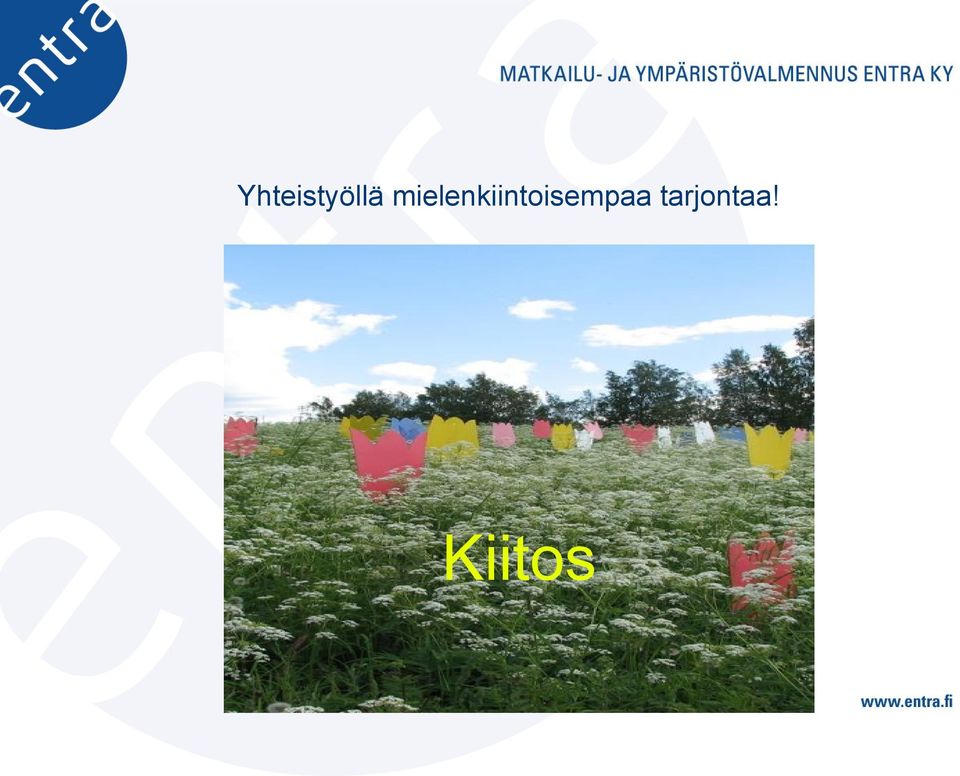 entra

MATKAILU- JA YMPÄRISTÖVALMENNUS ENTRA KY

Yhteistyöllä mielenkiintoisempaa tarjontaa!

Kiitos

www.entra.fi